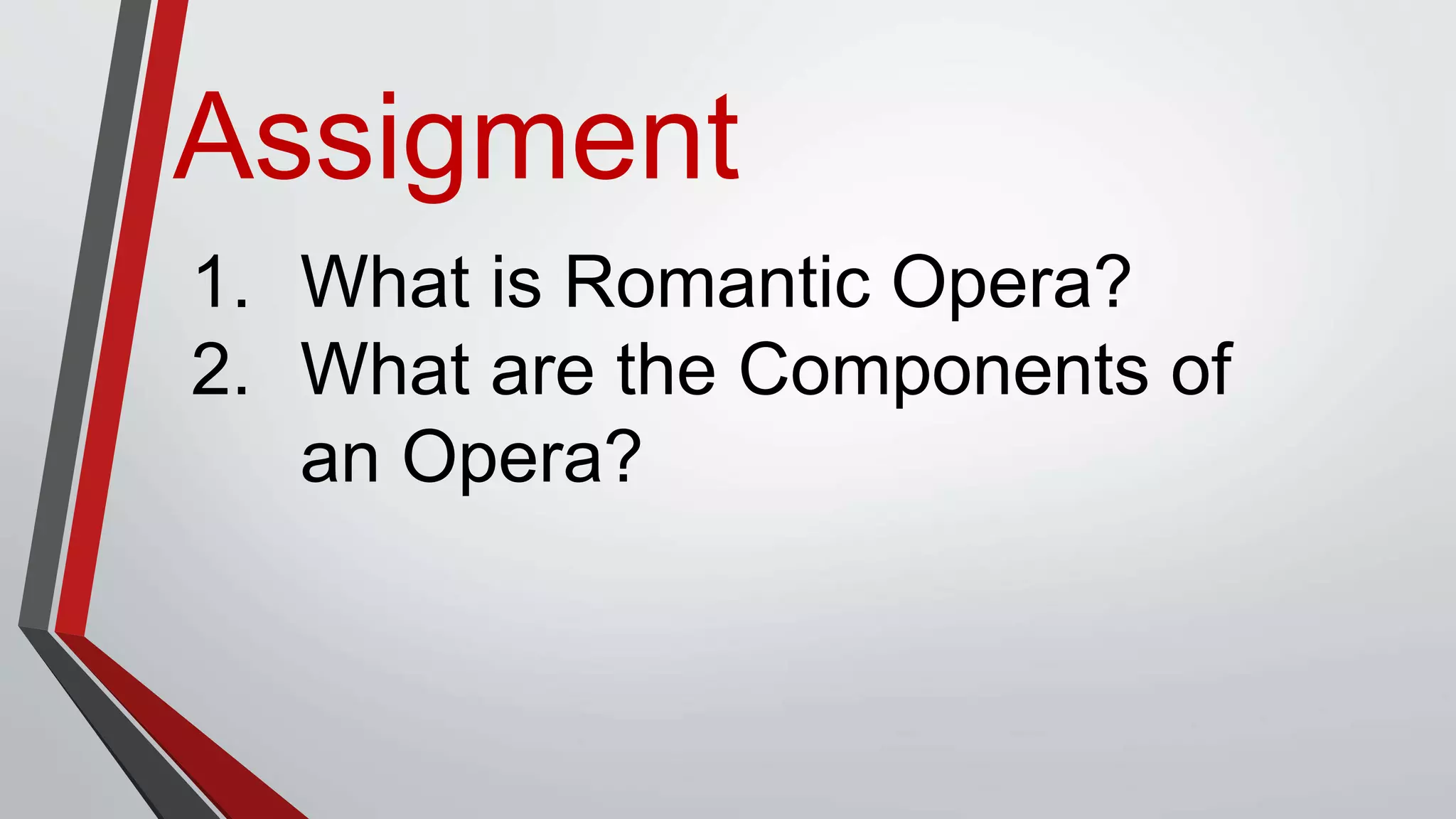 Assigment

1. What is Romantic Opera?
2. What are the Components of an Opera?